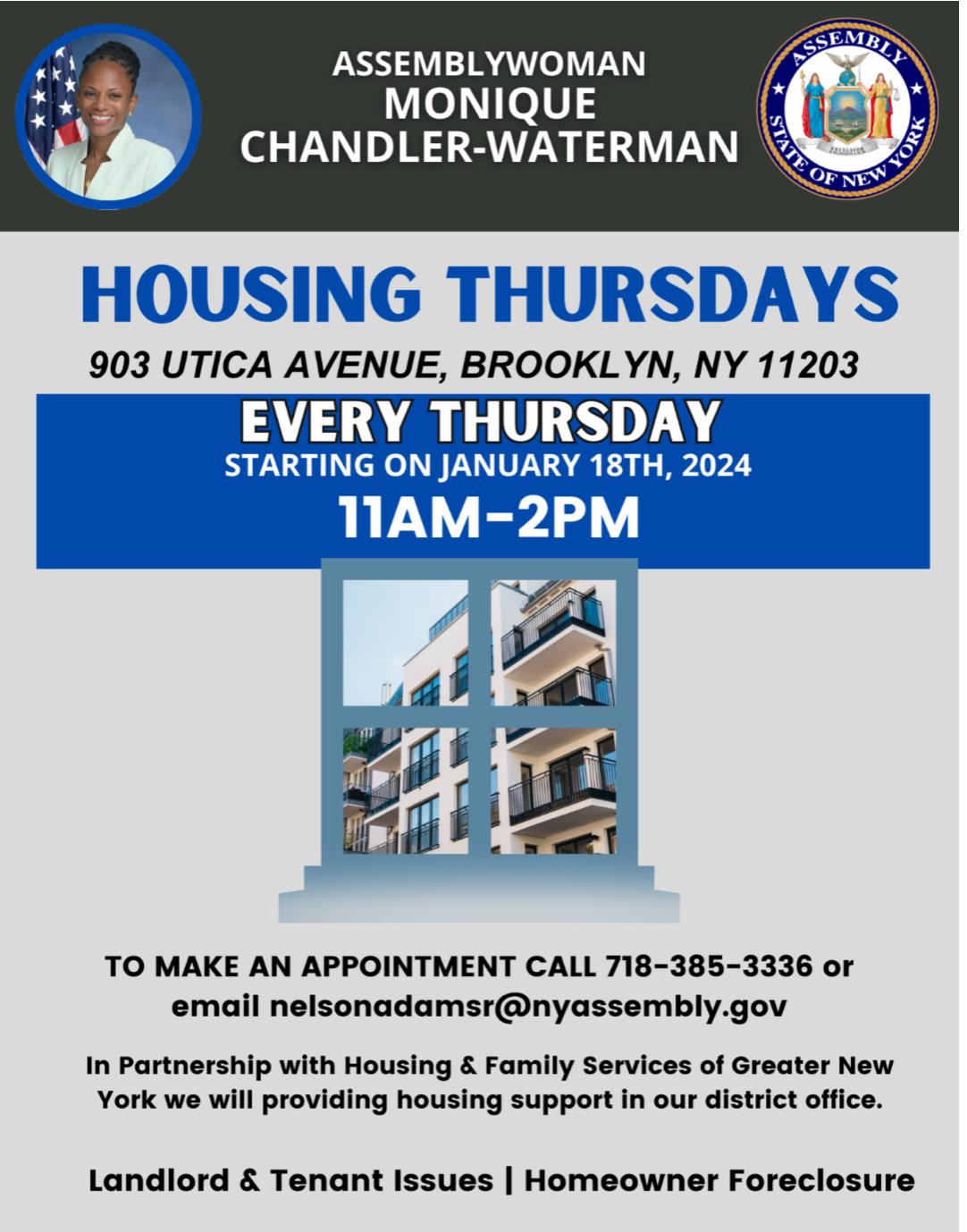 ASSEMBLYWOMAN
MONIQUE
CHANDLER-WATERMAN

ASSEMBLY
STATE OF NEW YORK
EXCELSIOR

HOUSING THURSDAYS

903 UTICA AVENUE, BROOKLYN, NY 11203

EVERY THURSDAY
STARTING ON JANUARY 18TH, 2024
11AM-2PM

TO MAKE AN APPOINTMENT CALL 718-385-3336 or email nelsonadamsr@nyassembly.gov

In Partnership with Housing & Family Services of Greater New York we will providing housing support in our district office.

Landlord & Tenant Issues | Homeowner Foreclosure